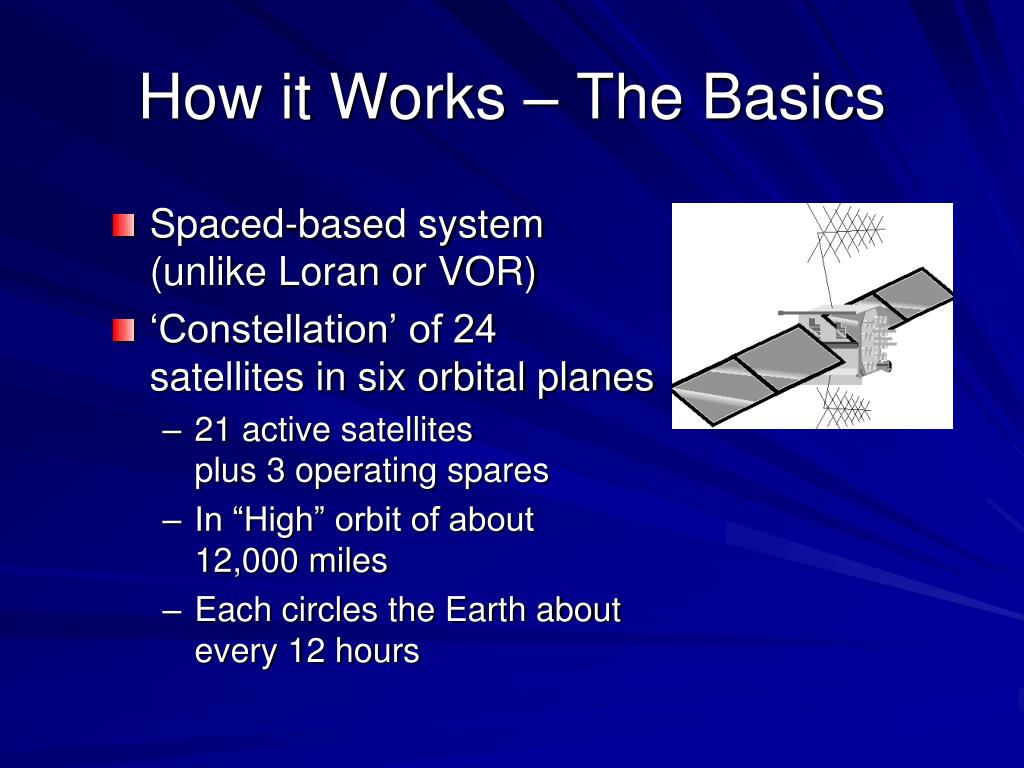 How it Works – The Basics

Spaced-based system (unlike Loran or VOR)

‘Constellation’ of 24 satellites in six orbital planes

– 21 active satellites plus 3 operating spares

– In “High” orbit of about 12,000 miles

– Each circles the Earth about every 12 hours